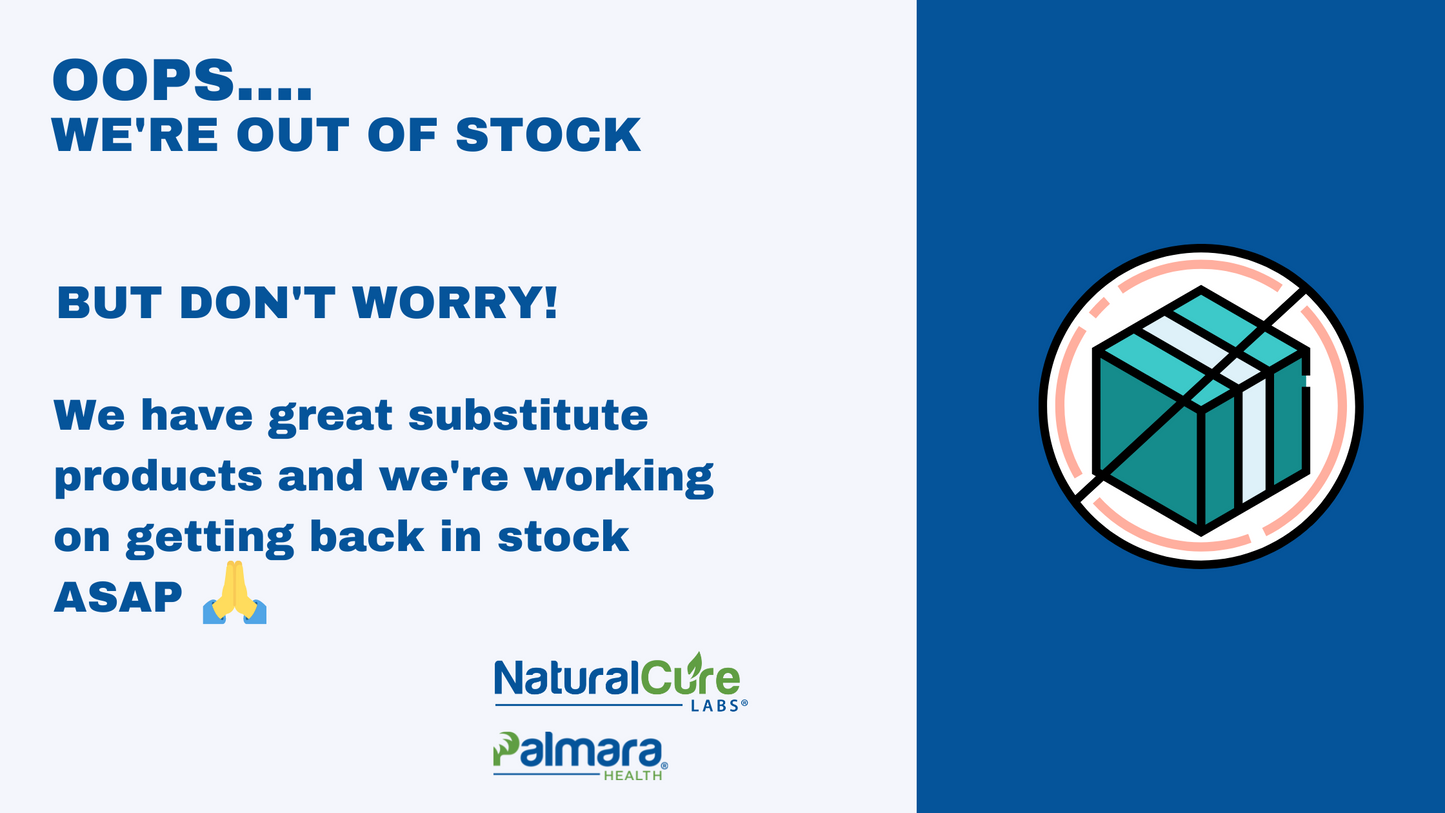 OOPS....
WE'RE OUT OF STOCK

BUT DON'T WORRY!

We have great substitute products and we're working on getting back in stock ASAP 🙏

NaturalCure LABS®

Palmara® HEALTH